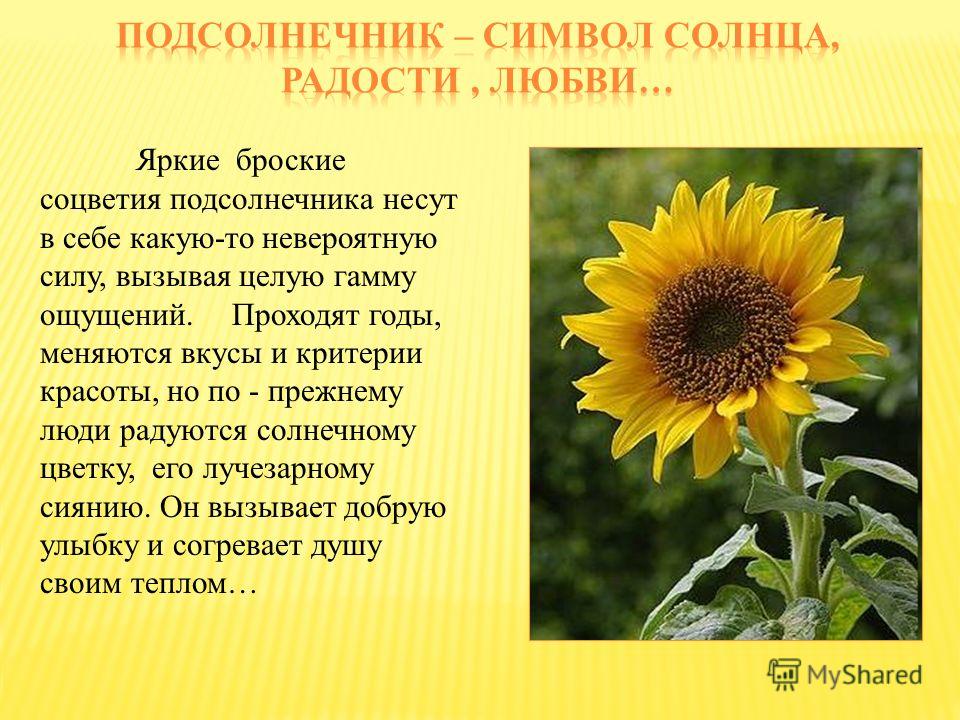 ПОДСОЛНЕЧНИК – СИМВОЛ СОЛНЦА, РАДОСТИ , ЛЮБВИ…

Яркие броские соцветия подсолнечника несут в себе какую-то невероятную силу, вызывая целую гамму ощущений. Проходят годы, меняются вкусы и критерии красоты, но по - прежнему люди радуются солнечному цветку, его лучезарному сиянию. Он вызывает добрую улыбку и согревает душу своим теплом…

MyShared